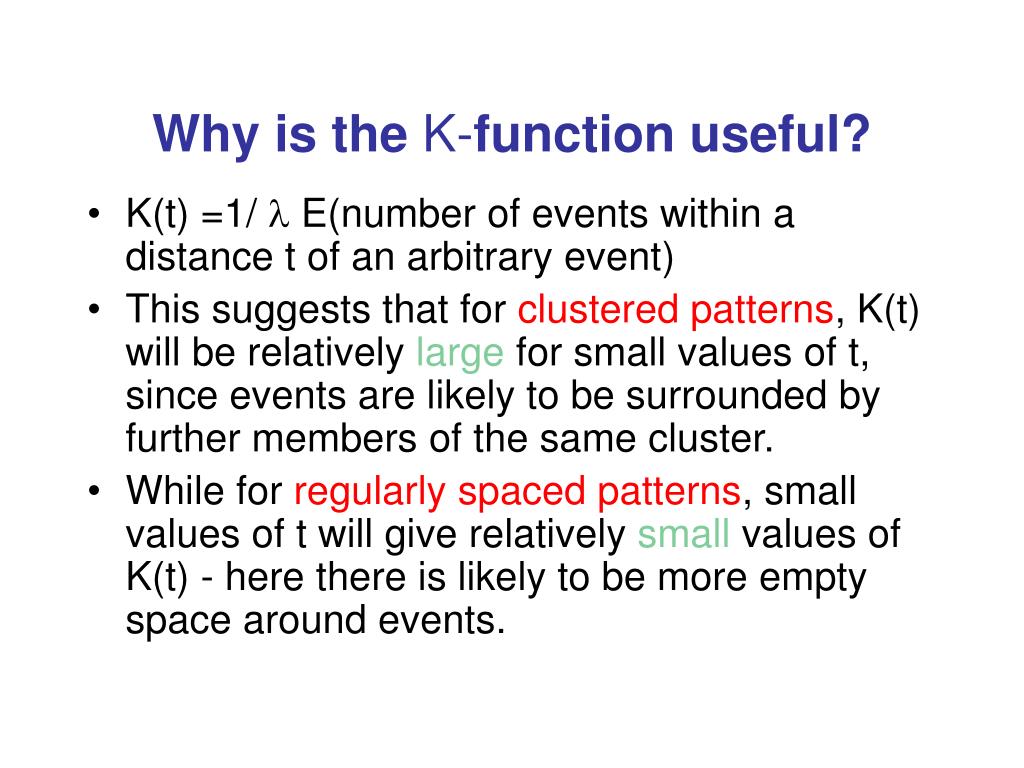 Why is the K-function useful?

• K(t) =1/ $\lambda$ E(number of events within a distance t of an arbitrary event)
• This suggests that for clustered patterns, K(t) will be relatively large for small values of t, since events are likely to be surrounded by further members of the same cluster.
• While for regularly spaced patterns, small values of t will give relatively small values of K(t) - here there is likely to be more empty space around events.